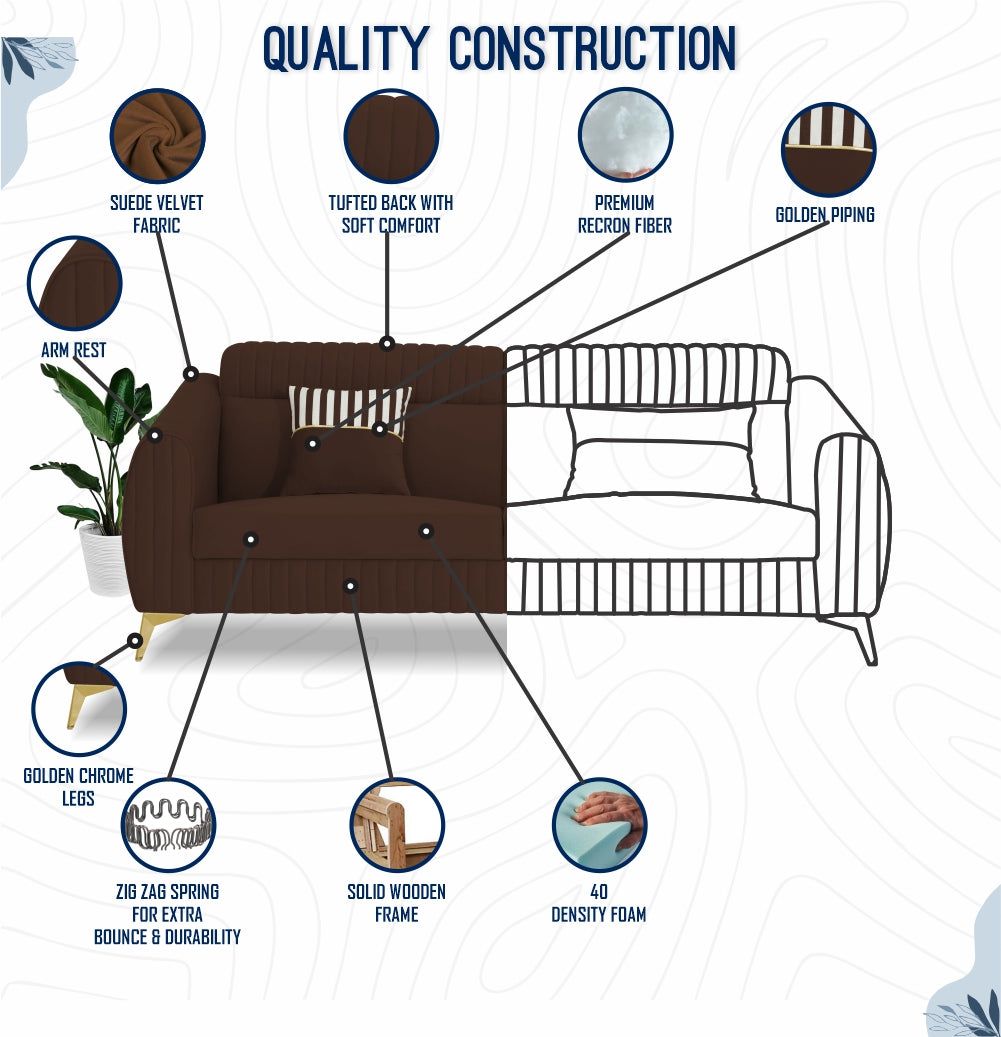 QUALITY CONSTRUCTION

SUEDE VELVET FABRIC

TUFTED BACK WITH SOFT COMFORT

PREMIUM RECRON FIBER

GOLDEN PIPING

ARM REST

GOLDEN CHROME LEGS

ZIG ZAG SPRING FOR EXTRA BOUNCE & DURABILITY

SOLID WOODEN FRAME

40 DENSITY FOAM